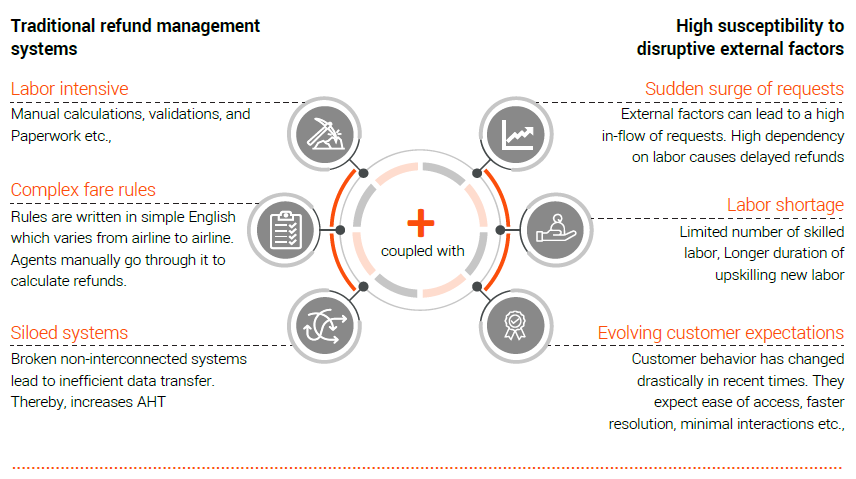 Traditional refund management systems

Labor intensive
Manual calculations, validations, and Paperwork etc.,

Complex fare rules
Rules are written in simple English which varies from airline to airline. Agents manually go through it to calculate refunds.

Siloed systems
Broken non-interconnected systems lead to inefficient data transfer. Thereby, increases AHT

+
coupled with

High susceptibility to disruptive external factors

Sudden surge of requests
External factors can lead to a high in-flow of requests. High dependency on labor causes delayed refunds

Labor shortage
Limited number of skilled labor, Longer duration of upskilling new labor

Evolving customer expectations
Customer behavior has changed drastically in recent times. They expect ease of access, faster resolution, minimal interactions etc.,